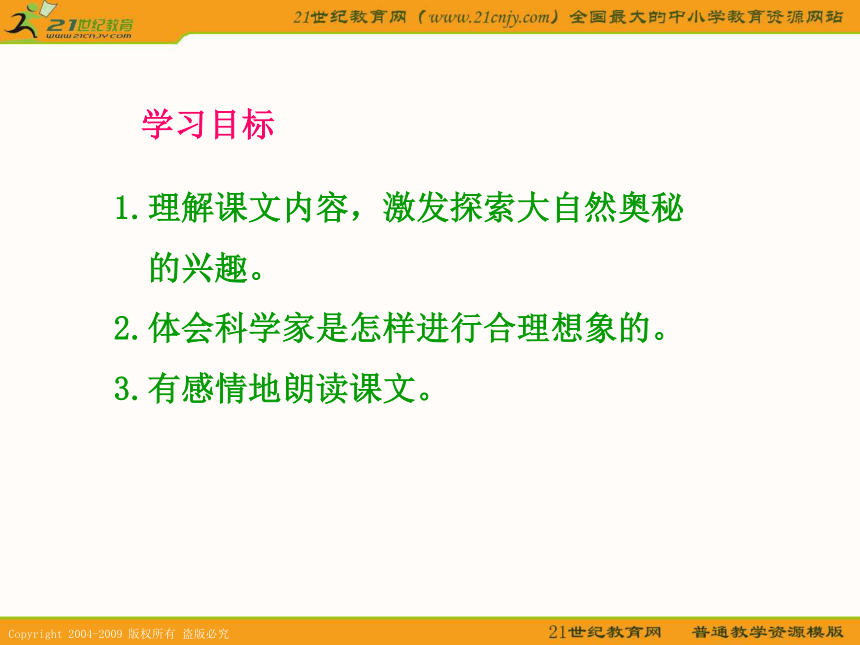 21世纪教育
www.21cnjy.com

21世纪教育网（www.21cnjy.com）全国最大的中小学教育资源网站

学习目标

1.理解课文内容，激发探索大自然奥秘的兴趣。

2.体会科学家是怎样进行合理想象的。

3.有感情地朗读课文。

Copyright 2004-2009 版权所有 盗版必究

21世纪教育网 普通教学资源模版